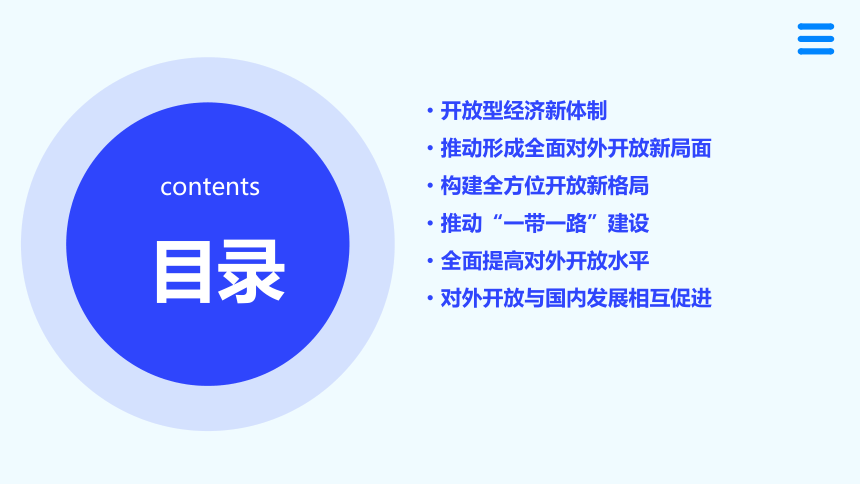 contents

目录

• 开放型经济新体制
• 推动形成全面对外开放新局面
• 构建全方位开放新格局
• 推动“一带一路”建设
• 全面提高对外开放水平
• 对外开放与国内发展相互促进